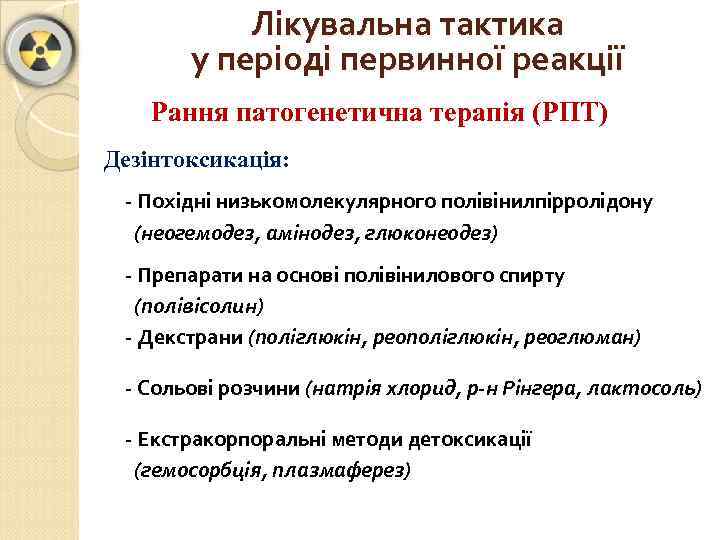 Лікувальна тактика у періоді первинної реакції

Рання патогенетична терапія (РПТ)

Дезінтоксикація:

- Похідні низькомолекулярного полівінилпірролідону (неогемодез, амінодез, глюконеодез)

- Препарати на основі полівінилового спирту (полівісолин)

- Декстрани (поліглюкін, реополіглюкін, реоглюман)

- Сольові розчини (натрія хлорид, р-н Рінгера, лактосоль)

- Екстракорпоральні методи детоксикації (гемосорбція, плазмаферез)